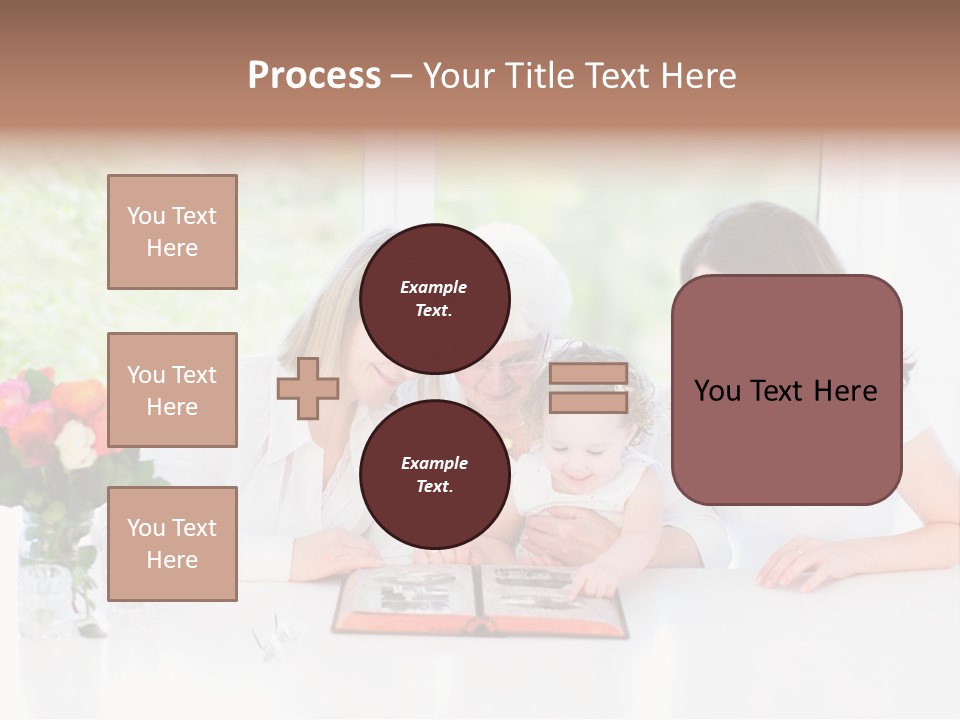 Process – Your Title Text Here

You Text Here

You Text Here

You Text Here

Example Text.

Example Text.

You Text Here